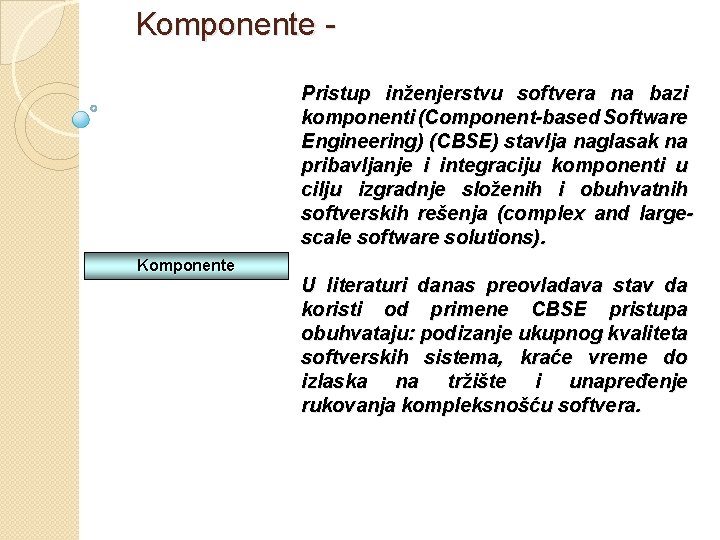 Komponente -

Komponente

Pristup inženjerstvu softvera na bazi komponenti (Component-based Software Engineering) (CBSE) stavlja naglasak na pribavljanje i integraciju komponenti u cilju izgradnje složenih i obuhvatnih softverskih rešenja (complex and large-scale software solutions).

U literaturi danas preovladava stav da koristi od primene CBSE pristupa obuhvataju: podizanje ukupnog kvaliteta softverskih sistema, kraće vreme do izlaska na tržište i unapređenje rukovanja kompleksnošću softvera.